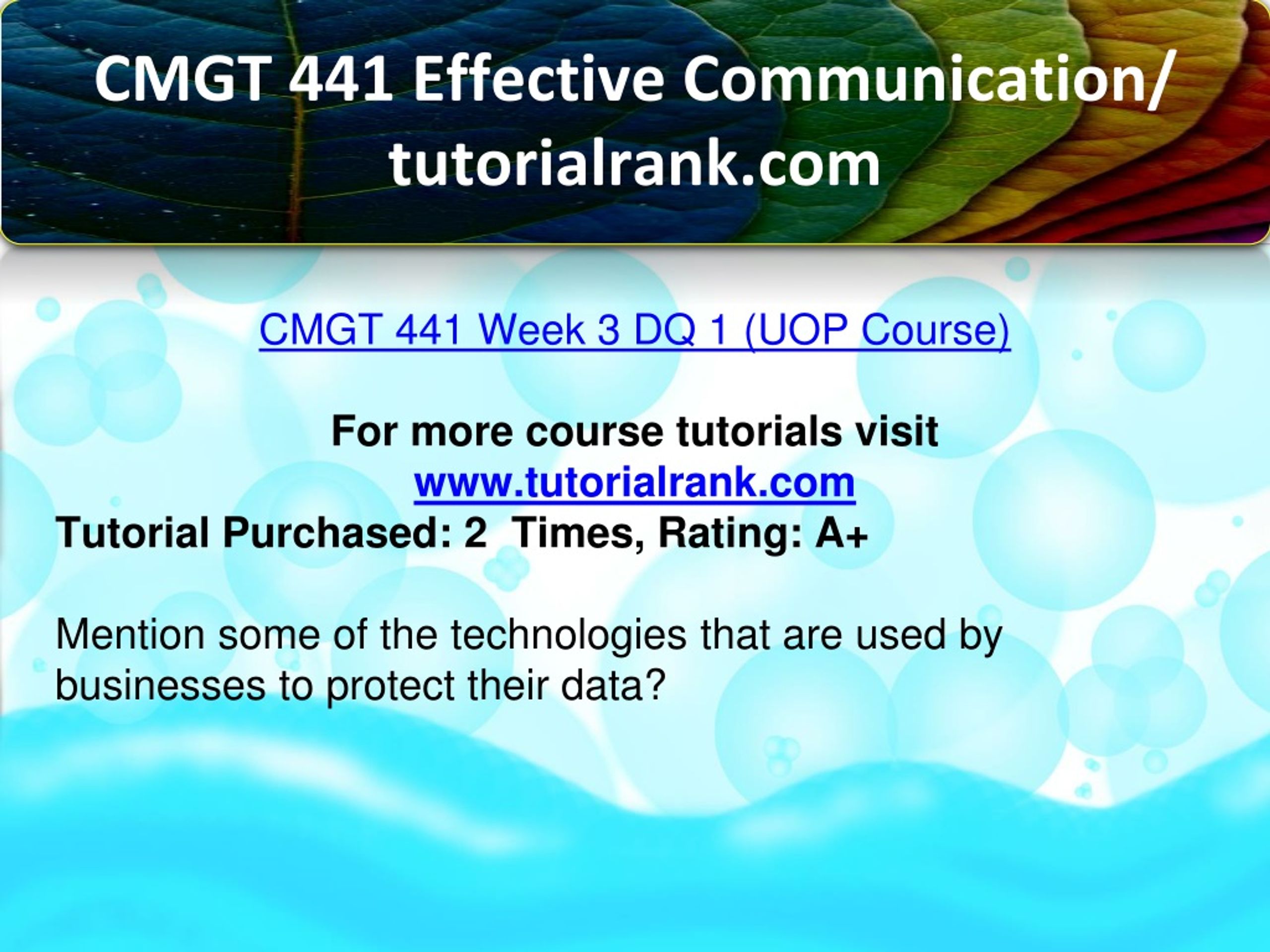 CMGT 441 Effective Communication/ tutorialrank.com

CMGT 441 Week 3 DQ 1 (UOP Course)

For more course tutorials visit
www.tutorialrank.com
Tutorial Purchased: 2 Times, Rating: A+

Mention some of the technologies that are used by businesses to protect their data?